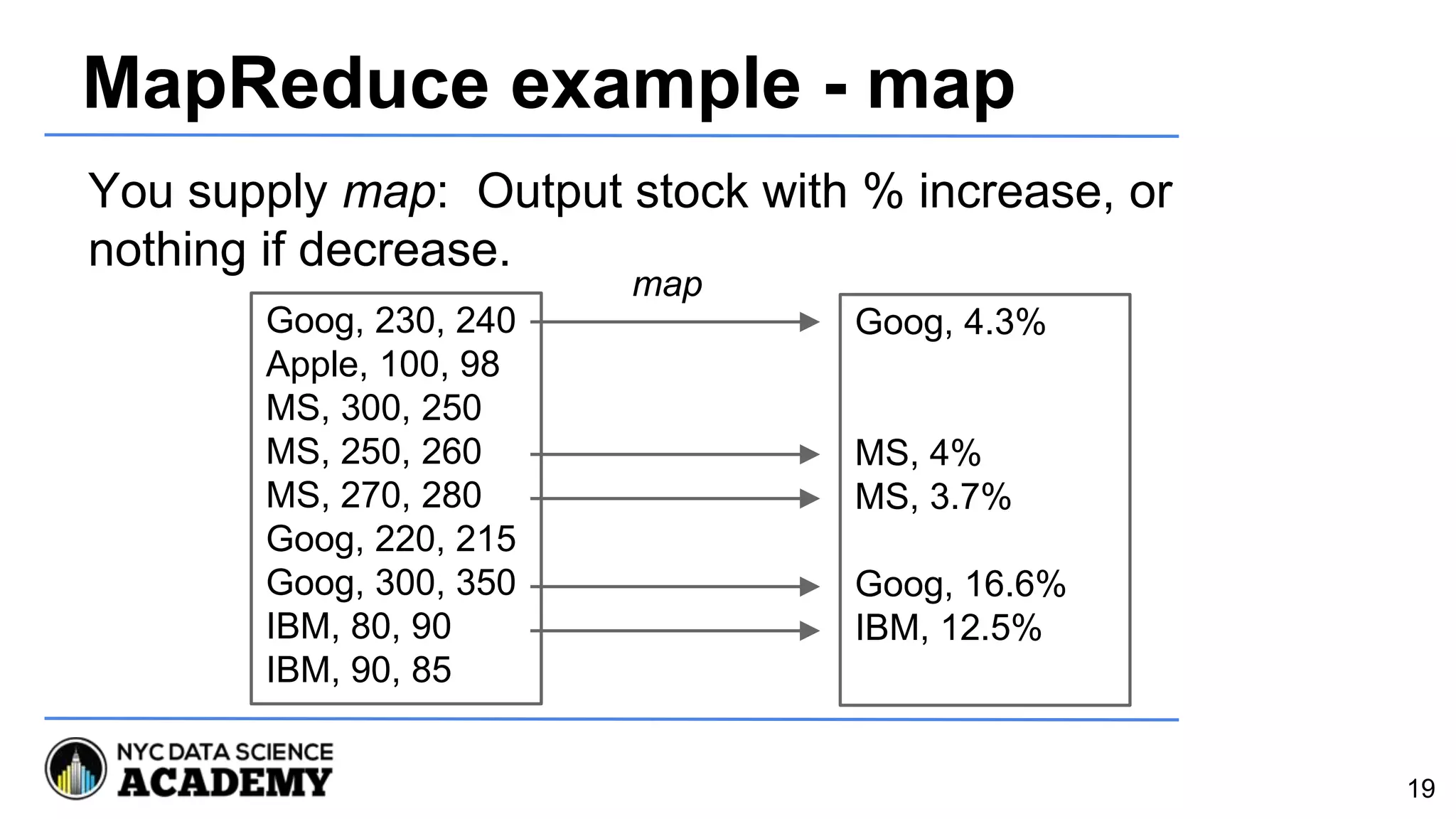 MapReduce example - map

You supply map: Output stock with % increase, or nothing if decrease.

map

Goog, 230, 240
Apple, 100, 98
MS, 300, 250
MS, 250, 260
MS, 270, 280
Goog, 220, 215
Goog, 300, 350
IBM, 80, 90
IBM, 90, 85

Goog, 4.3%
MS, 4%
MS, 3.7%
Goog, 16.6%
IBM, 12.5%

NYC DATA SCIENCE
ACADEMY

19